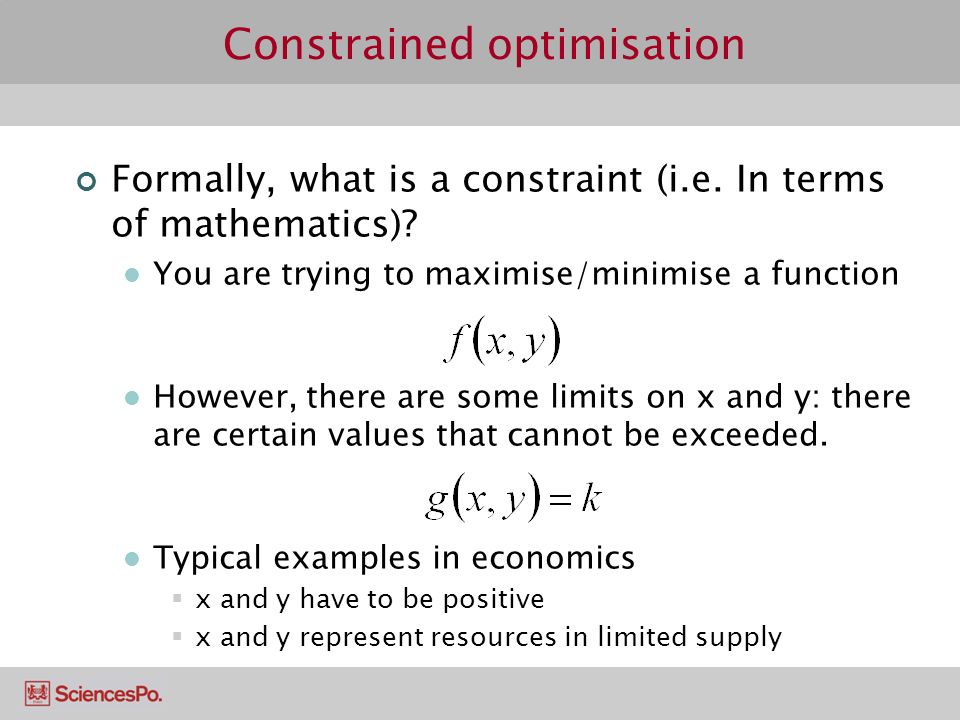 Constrained optimisation

Formally, what is a constraint (i.e. In terms of mathematics)?

You are trying to maximise/minimise a function

$f(x, y)$

However, there are some limits on x and y: there are certain values that cannot be exceeded.

$g(x, y) = k$

Typical examples in economics

x and y have to be positive

x and y represent resources in limited supply

SciencesPo.